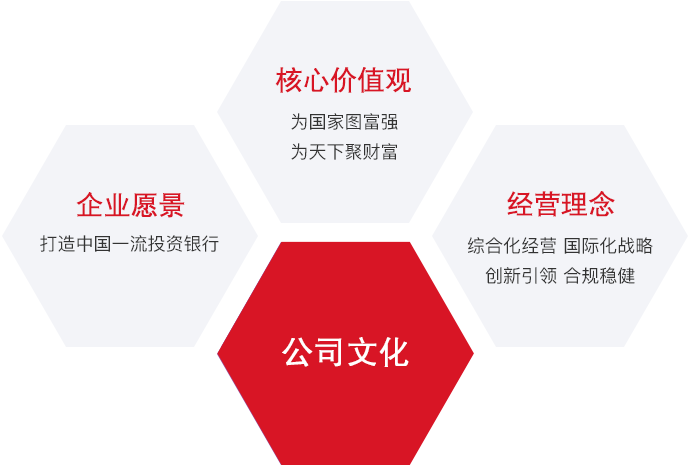 核心价值观
为国家图富强
为天下聚财富

企业愿景
打造中国一流投资银行

经营理念
综合化经营 国际化战略
创新引领 合规稳健

公司文化